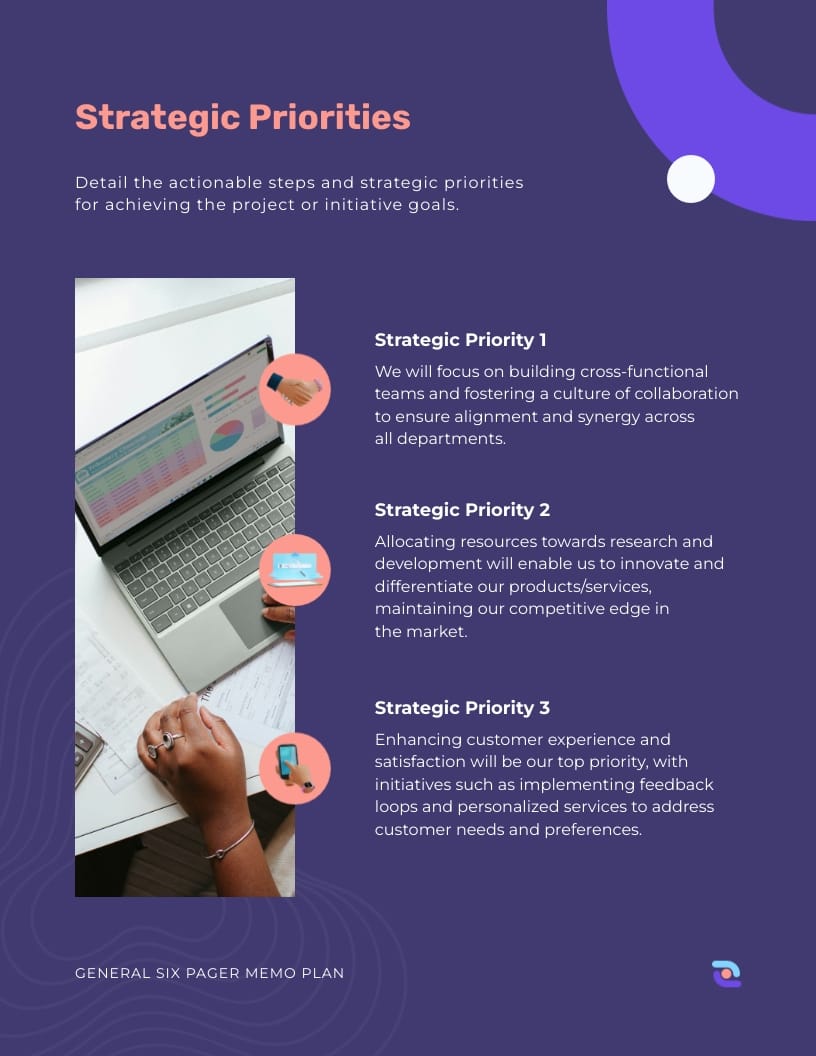 Strategic Priorities

Detail the actionable steps and strategic priorities for achieving the project or initiative goals.

Strategic Priority 1

We will focus on building cross-functional teams and fostering a culture of collaboration to ensure alignment and synergy across all departments.

Strategic Priority 2

Allocating resources towards research and development will enable us to innovate and differentiate our products/services, maintaining our competitive edge in the market.

Strategic Priority 3

Enhancing customer experience and satisfaction will be our top priority, with initiatives such as implementing feedback loops and personalized services to address customer needs and preferences.

GENERAL SIX PAGER MEMO PLAN